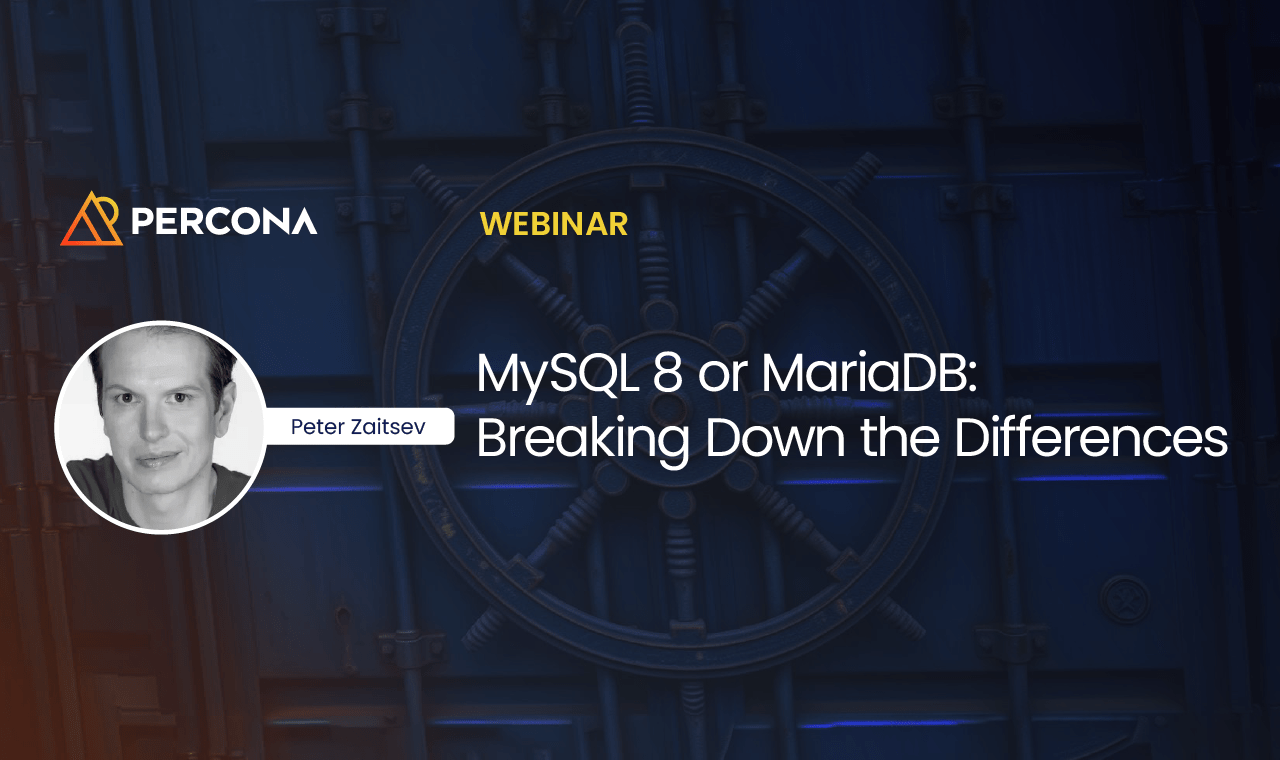 PERCONA

WEBINAR

Peter Zaitsev

MySQL 8 or MariaDB: Breaking Down the Differences